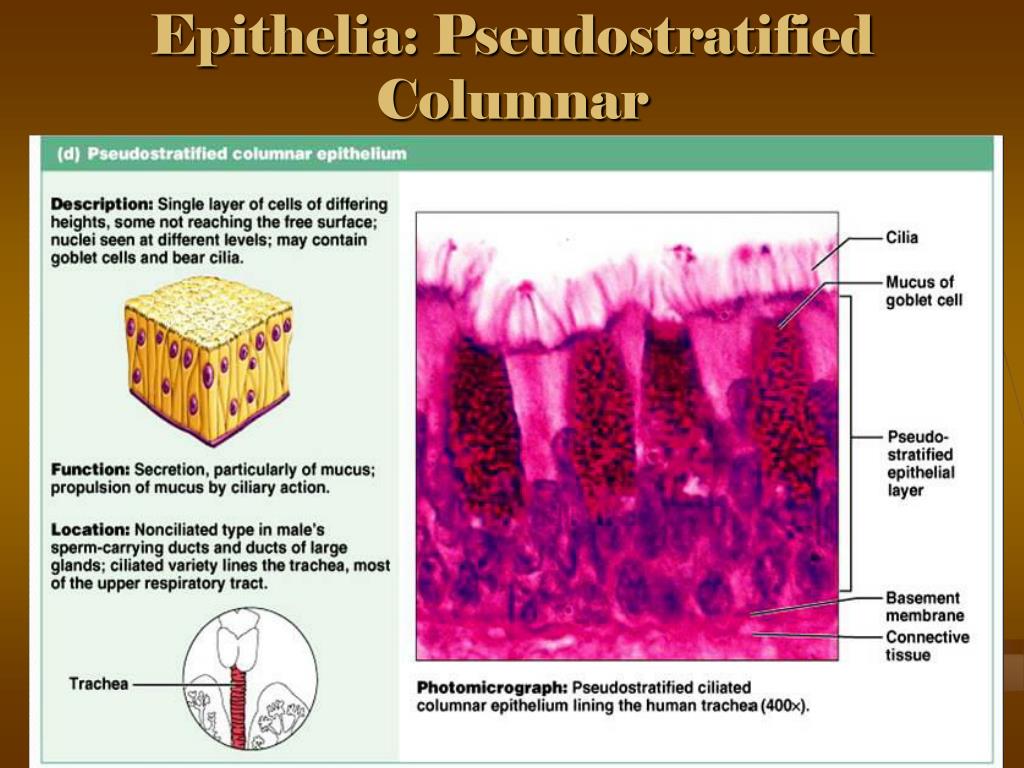 Epithelia: Pseudostratified Columnar

(d) Pseudostratified columnar epithelium

Description: Single layer of cells of differing heights, some not reaching the free surface; nuclei seen at different levels; may contain goblet cells and bear cilia.

Function: Secretion, particularly of mucus; propulsion of mucus by ciliary action.

Location: Nonciliated type in male's sperm-carrying ducts and ducts of large glands; ciliated variety lines the trachea, most of the upper respiratory tract.

Trachea

Cilia

Mucus of goblet cell

Pseudo-stratified epithelial layer

Basement membrane

Connective tissue

Photomicrograph: Pseudostratified ciliated columnar epithelium lining the human trachea (400×).